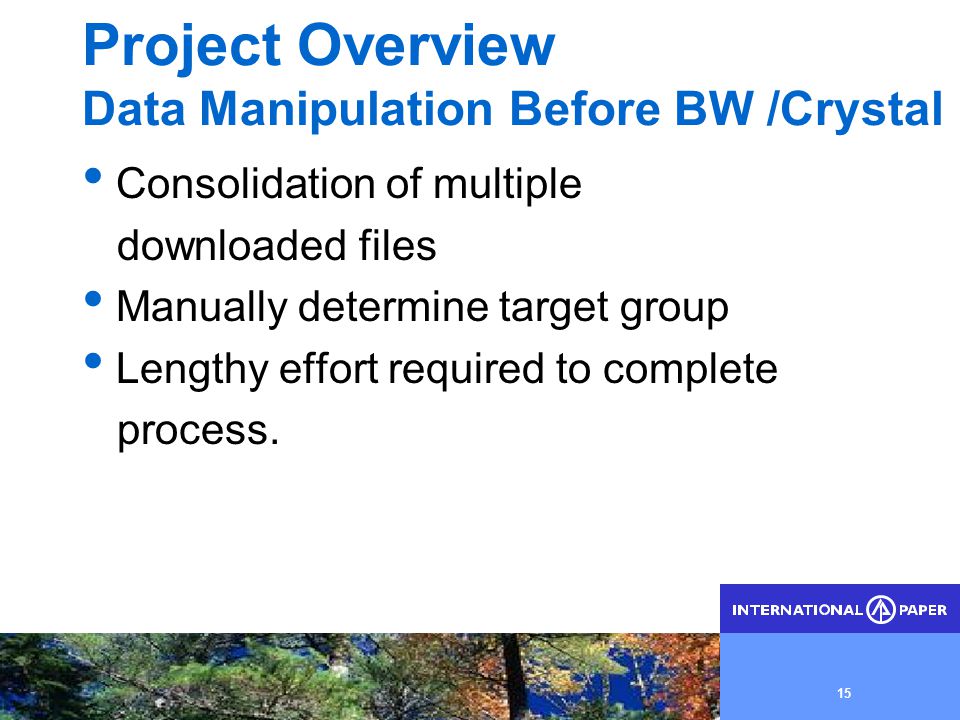 Project Overview
Data Manipulation Before BW /Crystal

• Consolidation of multiple downloaded files
• Manually determine target group
• Lengthy effort required to complete process.

INTERNATIONAL PAPER

15